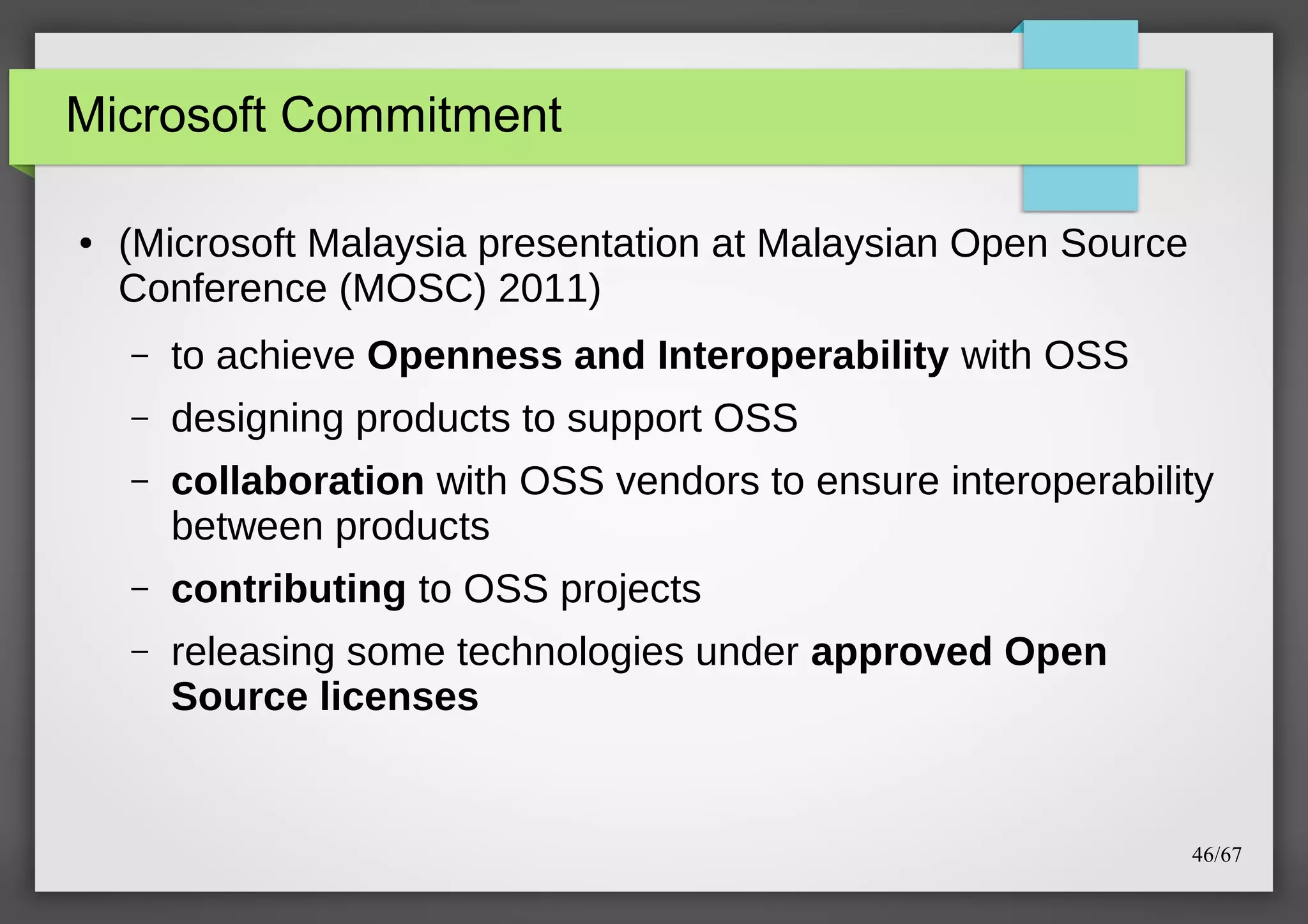 Microsoft Commitment

• (Microsoft Malaysia presentation at Malaysian Open Source Conference (MOSC) 2011)

– to achieve Openness and Interoperability with OSS

– designing products to support OSS

– collaboration with OSS vendors to ensure interoperability between products

– contributing to OSS projects

– releasing some technologies under approved Open Source licenses

46/67